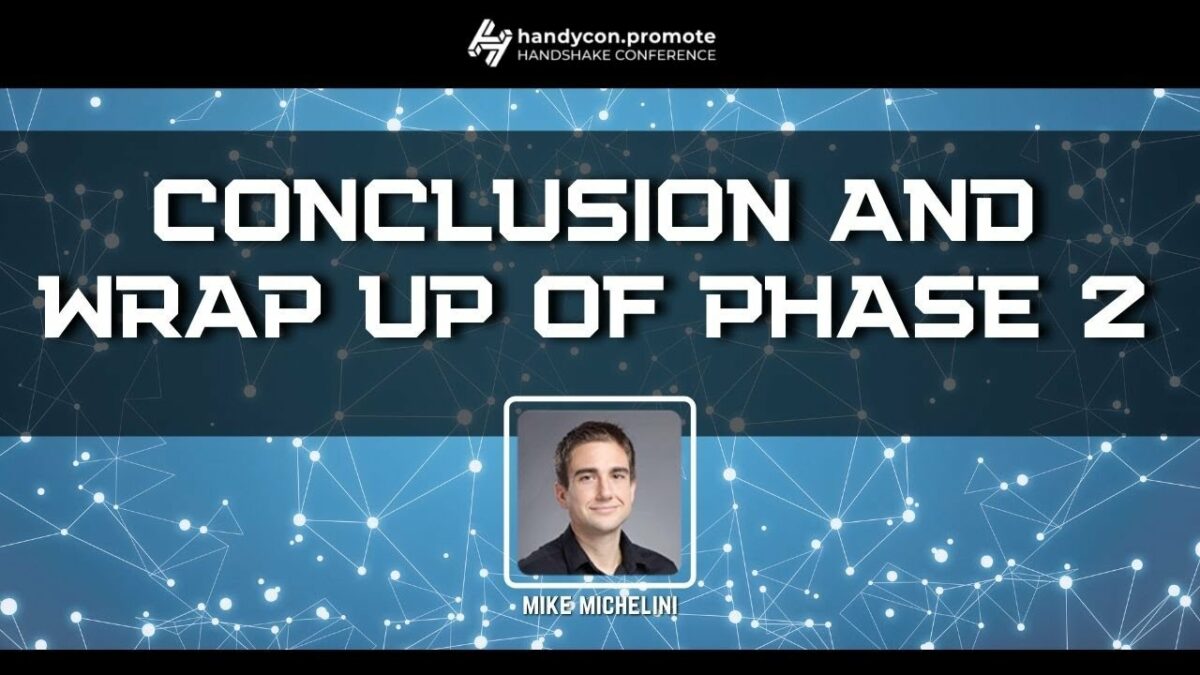 handycon.promote
HANDSHAKE CONFERENCE

CONCLUSION AND WRAP UP OF PHASE 2

MIKE MICHELINI